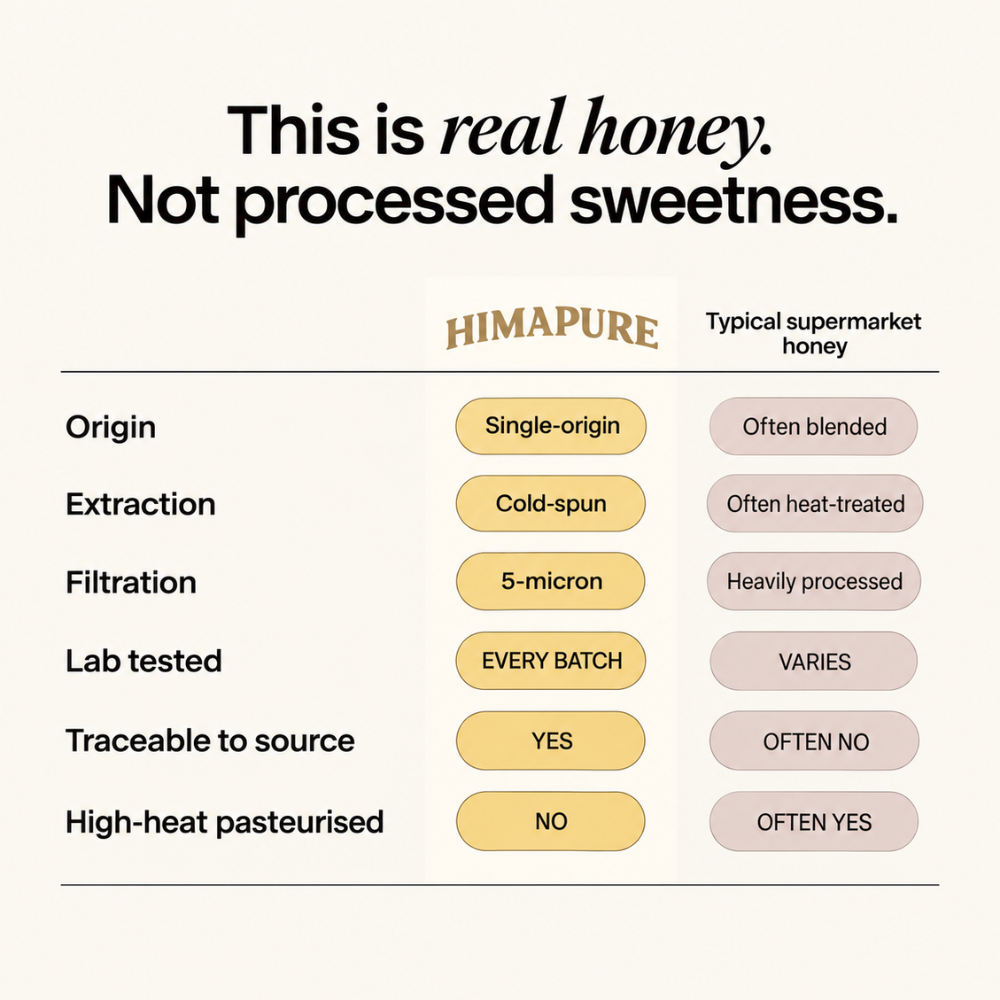 This is real honey.
Not processed sweetness.

| | HIMAPURE | Typical supermarket honey |
|---|---|---|
| Origin | Single-origin | Often blended |
| Extraction | Cold-spun | Often heat-treated |
| Filtration | 5-micron | Heavily processed |
| Lab tested | EVERY BATCH | VARIES |
| Traceable to source | YES | OFTEN NO |
| High-heat pasteurised | NO | OFTEN YES |